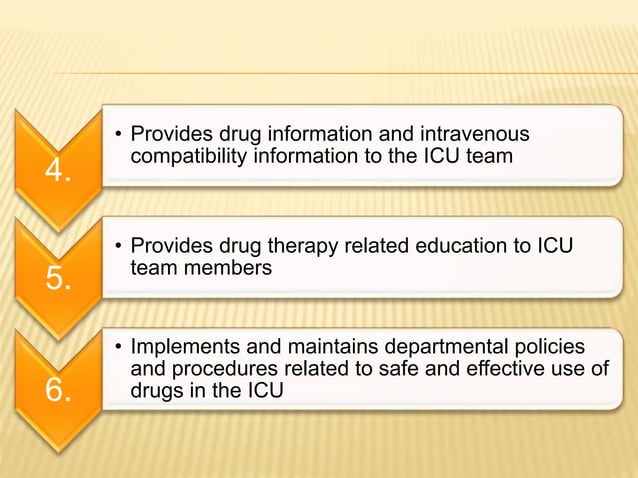 4.

• Provides drug information and intravenous compatibility information to the ICU team

5.

• Provides drug therapy related education to ICU team members

6.

• Implements and maintains departmental policies and procedures related to safe and effective use of drugs in the ICU